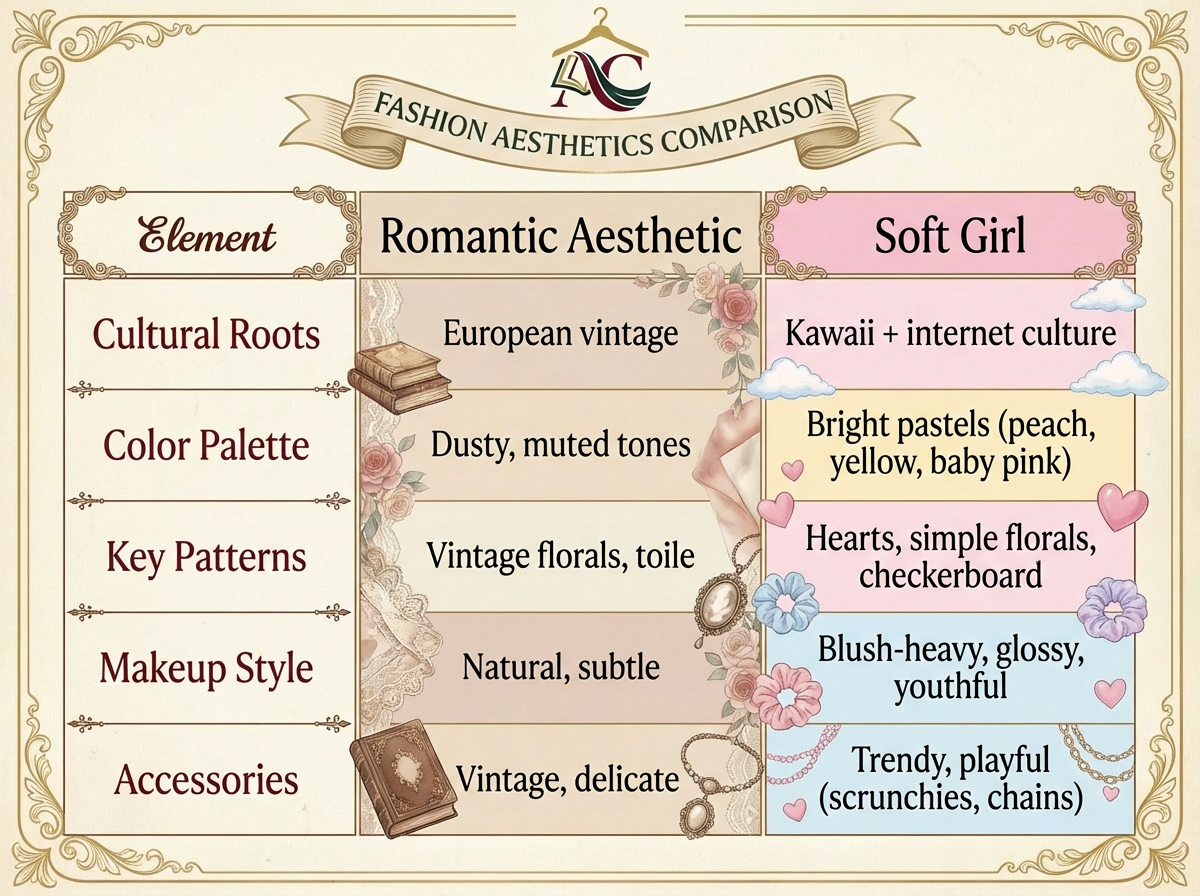 AC

FASHION AESTHETICS COMPARISON

| Element | Romantic Aesthetic | Soft Girl |
|---|---|---|
| Cultural Roots | European vintage | Kawaii + internet culture |
| Color Palette | Dusty, muted tones | Bright pastels (peach, yellow, baby pink) |
| Key Patterns | Vintage florals, toile | Hearts, simple florals, checkerboard |
| Makeup Style | Natural, subtle | Blush-heavy, glossy, youthful |
| Accessories | Vintage, delicate | Trendy, playful (scrunchies, chains) |